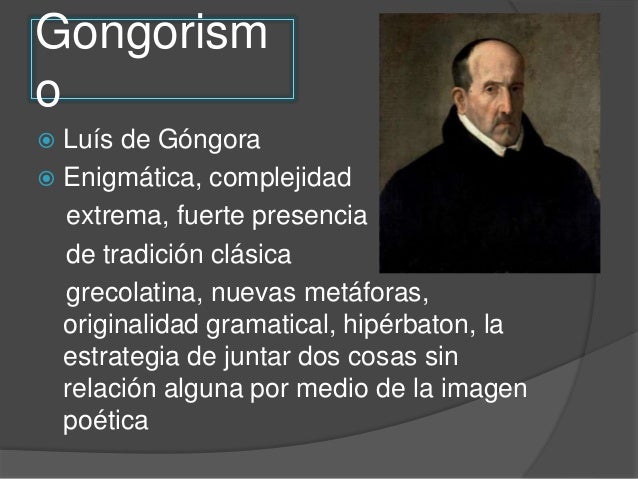 Gongorismo

Luís de Góngora

Enigmática, complejidad extrema, fuerte presencia de tradición clásica grecolatina, nuevas metáforas, originalidad gramatical, hipérbaton, la estrategia de juntar dos cosas sin relación alguna por medio de la imagen poética